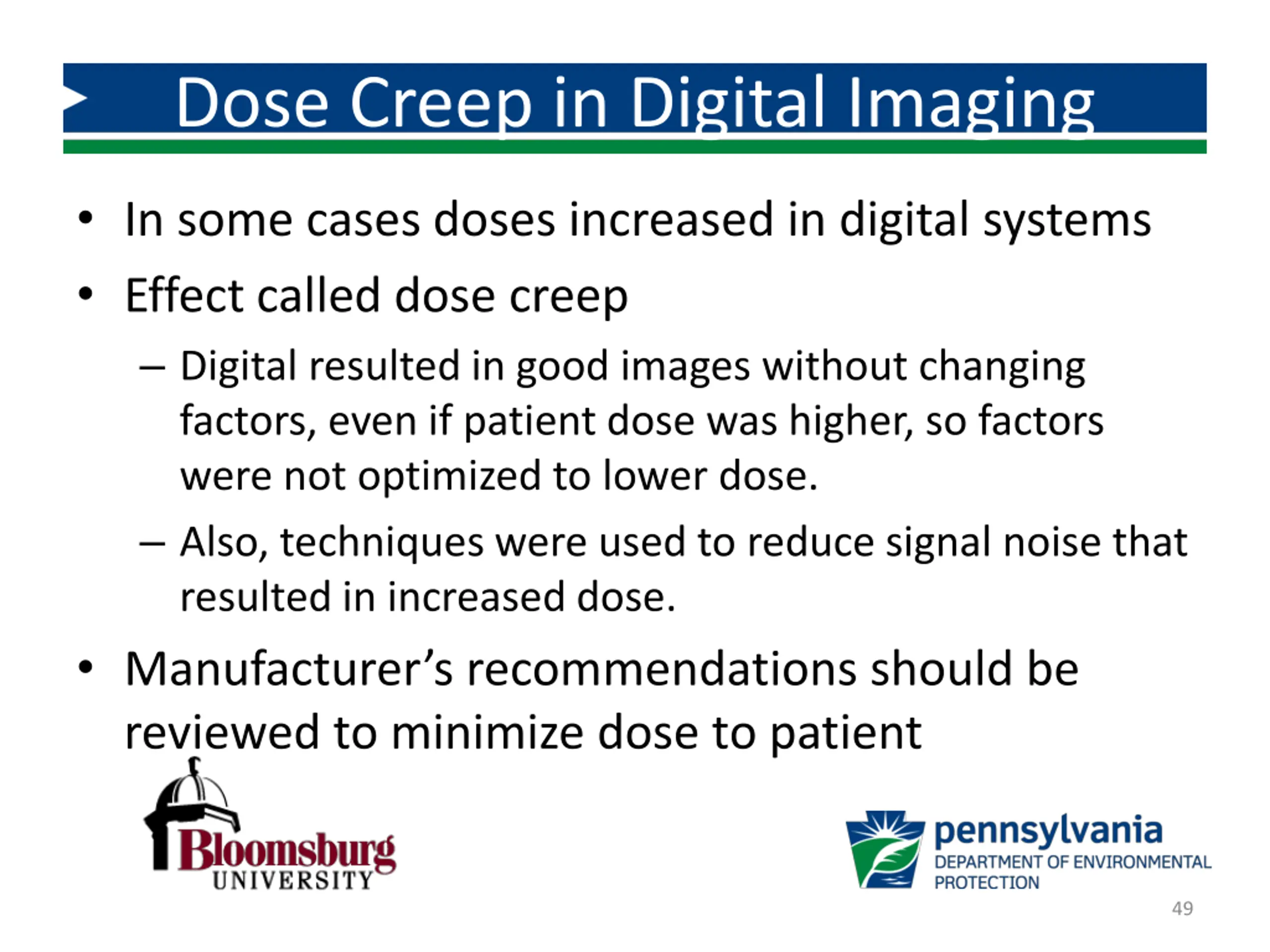 Dose Creep in Digital Imaging

• In some cases doses increased in digital systems
• Effect called dose creep
– Digital resulted in good images without changing factors, even if patient dose was higher, so factors were not optimized to lower dose.
– Also, techniques were used to reduce signal noise that resulted in increased dose.
• Manufacturer's recommendations should be reviewed to minimize dose to patient

Bloomsburg UNIVERSITY

pennsylvania DEPARTMENT OF ENVIRONMENTAL PROTECTION

49